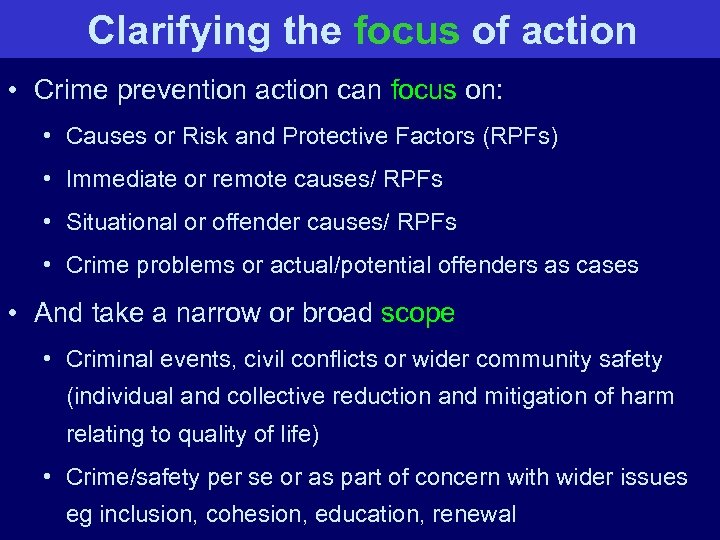 Clarifying the focus of action

• Crime prevention action can focus on:
  • Causes or Risk and Protective Factors (RPFs)
  • Immediate or remote causes/ RPFs
  • Situational or offender causes/ RPFs
  • Crime problems or actual/potential offenders as cases
• And take a narrow or broad scope
  • Criminal events, civil conflicts or wider community safety (individual and collective reduction and mitigation of harm relating to quality of life)
  • Crime/safety per se or as part of concern with wider issues eg inclusion, cohesion, education, renewal